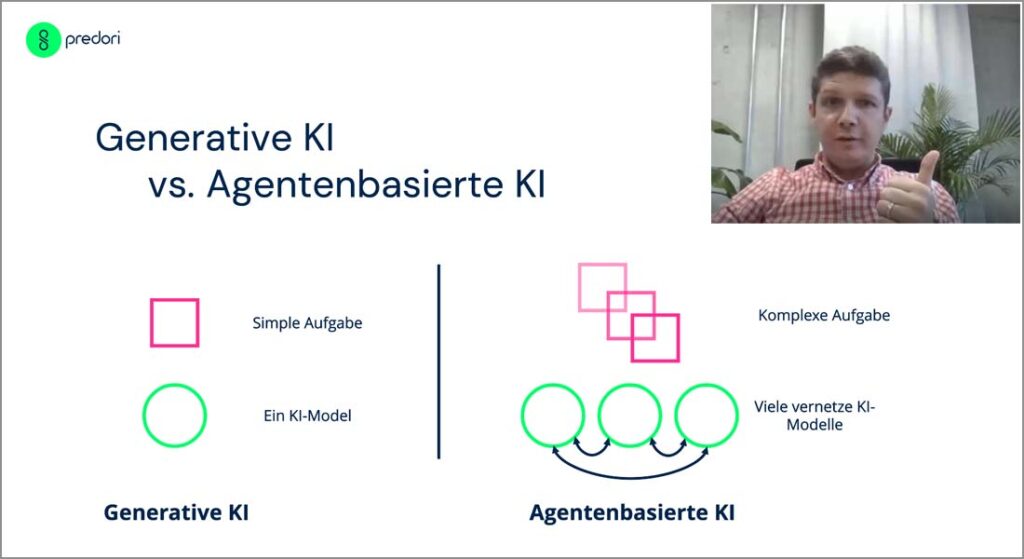 predori

Generative KI
vs. Agentenbasierte KI

Simple Aufgabe

Ein KI-Model

Generative KI

Komplexe Aufgabe

Viele vernetze KI-Modelle

Agentenbasierte KI